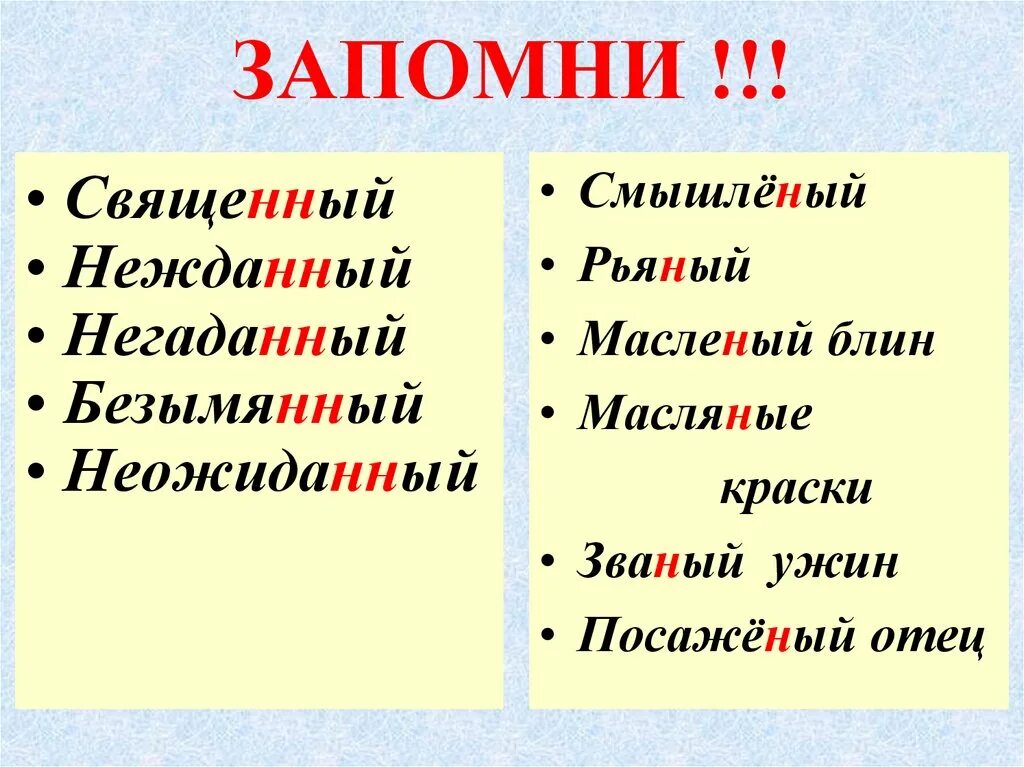 ЗАПОМНИ !!!

• Священный
• Нежданный
• Негаданный
• Безымянный
• Неожиданный

• Смышлёный
• Рьяный
• Масленый блин
• Масляные краски
• Званый ужин
• Посажёный отец